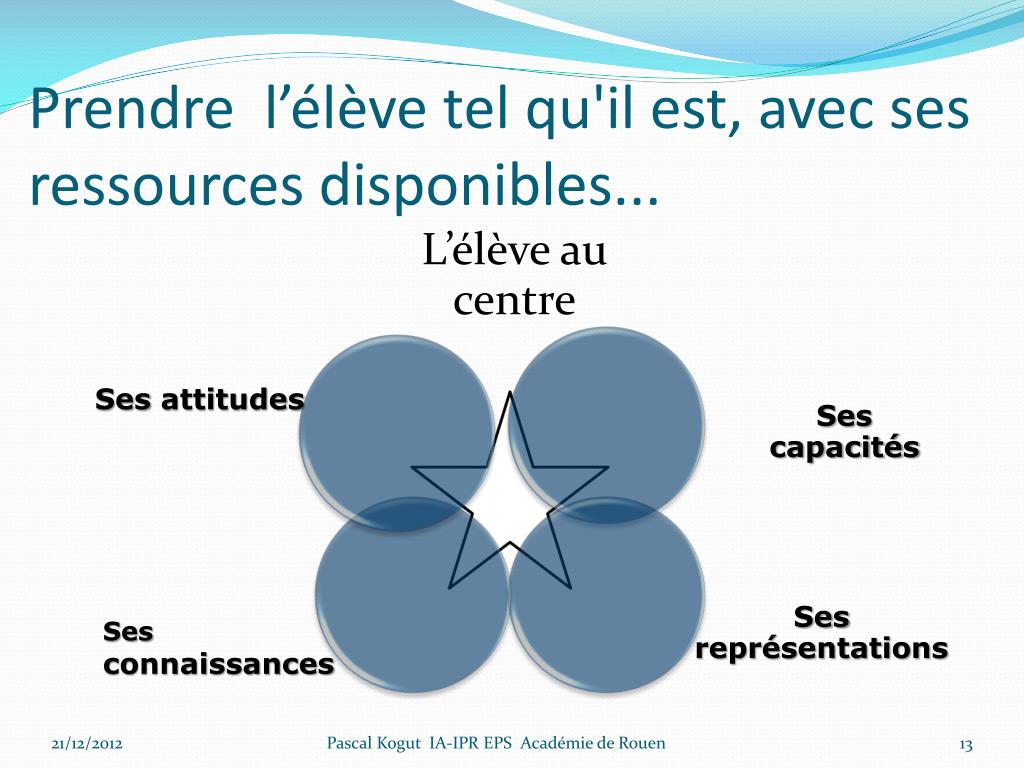 Prendre l’élève tel qu'il est, avec ses ressources disponibles...

L’élève au centre

Ses attitudes

Ses capacités

Ses connaissances

Ses représentations

21/12/2012

Pascal Kogut IA-IPR EPS Académie de Rouen

13